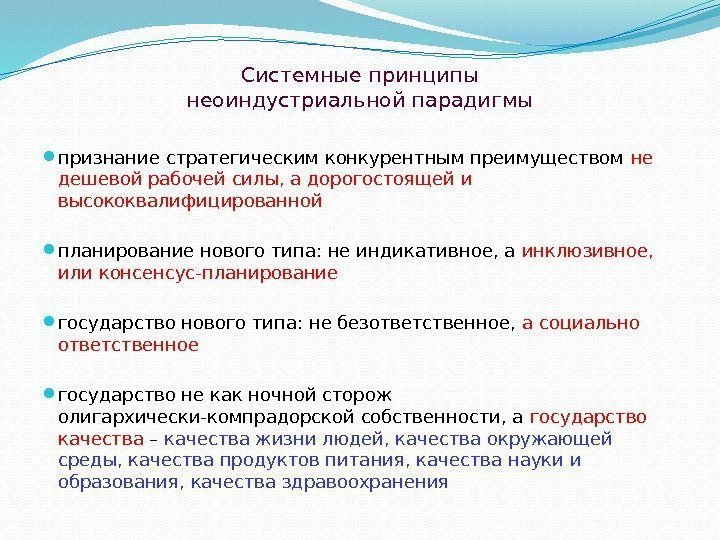 Системные принципы неоиндустриальной парадигмы

признание стратегическим конкурентным преимуществом не дешевой рабочей силы, а дорогостоящей и высококвалифицированной

планирование нового типа: не индикативное, а инклюзивное, или консенсус-планирование

государство нового типа: не безответственное, а социально ответственное

государство не как ночной сторож олигархически-компрадорской собственности, а государство качества – качества жизни людей, качества окружающей среды, качества продуктов питания, качества науки и образования, качества здравоохранения